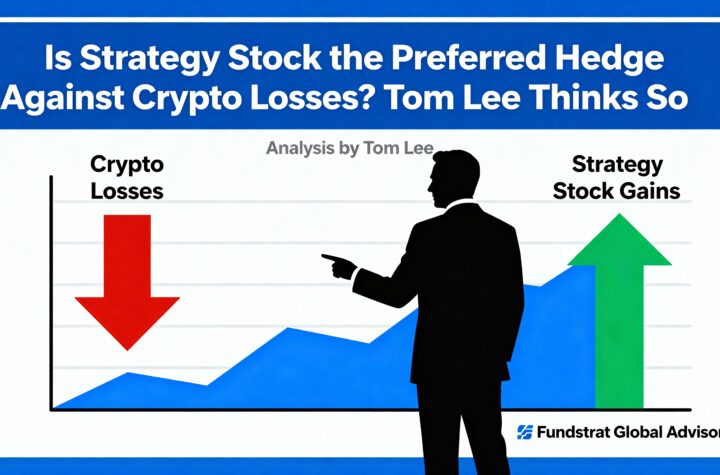 Is Strategy Stock the Preferred Hedge Against Crypto Losses? Tom Lee Thinks So

Analysis by Tom Lee

Crypto Losses

Strategy Stock Gains

Fundstrat Global Advisor